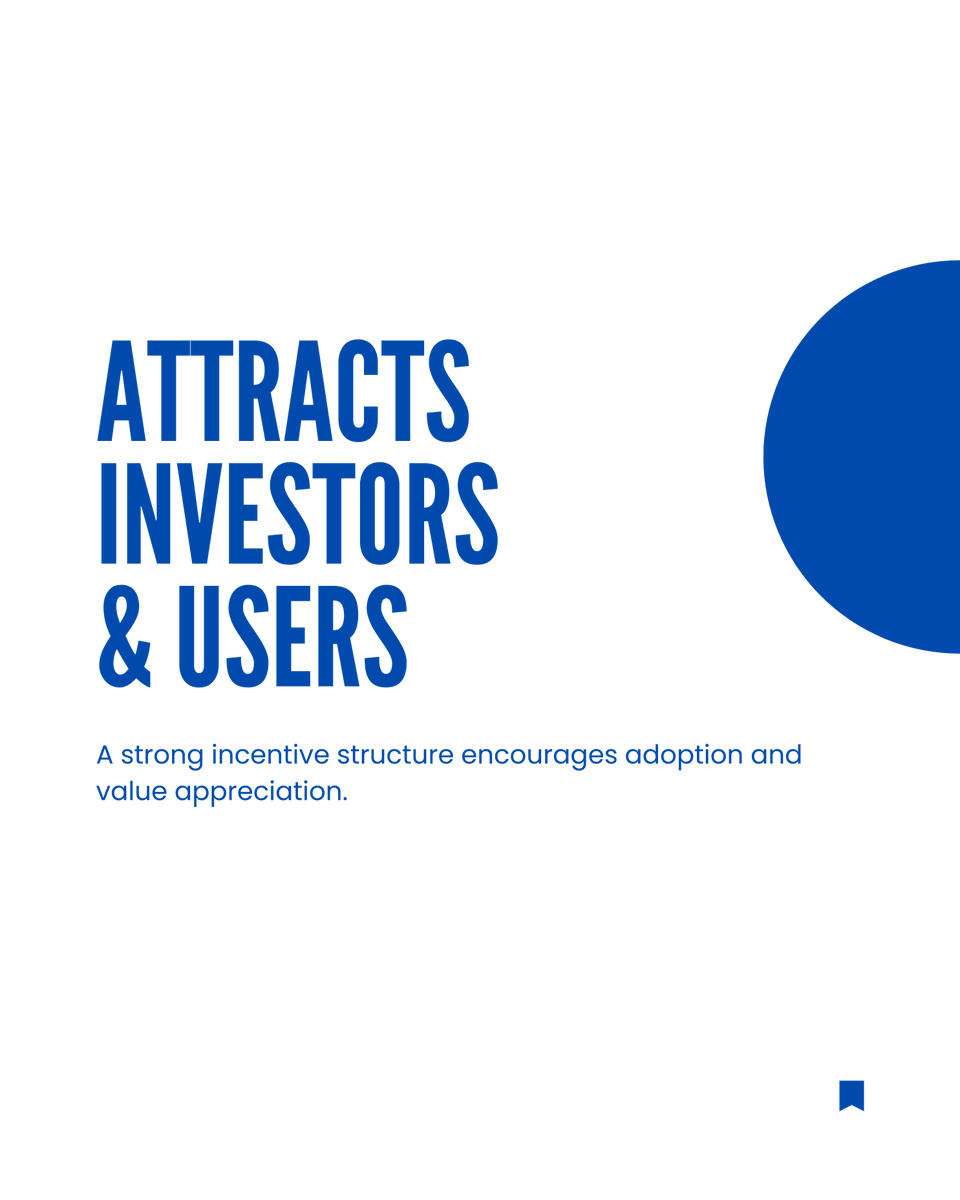 ATTRACTS INVESTORS & USERS

A strong incentive structure encourages adoption and value appreciation.